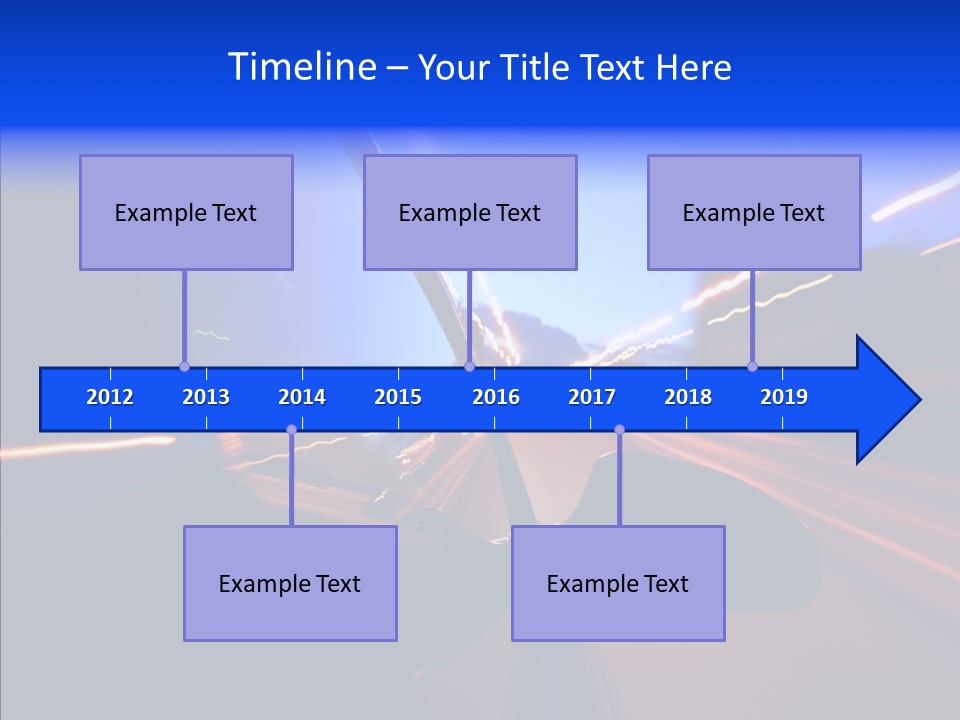 Timeline – Your Title Text Here

Example Text

Example Text

Example Text

2012 2013 2014 2015 2016 2017 2018 2019

Example Text

Example Text